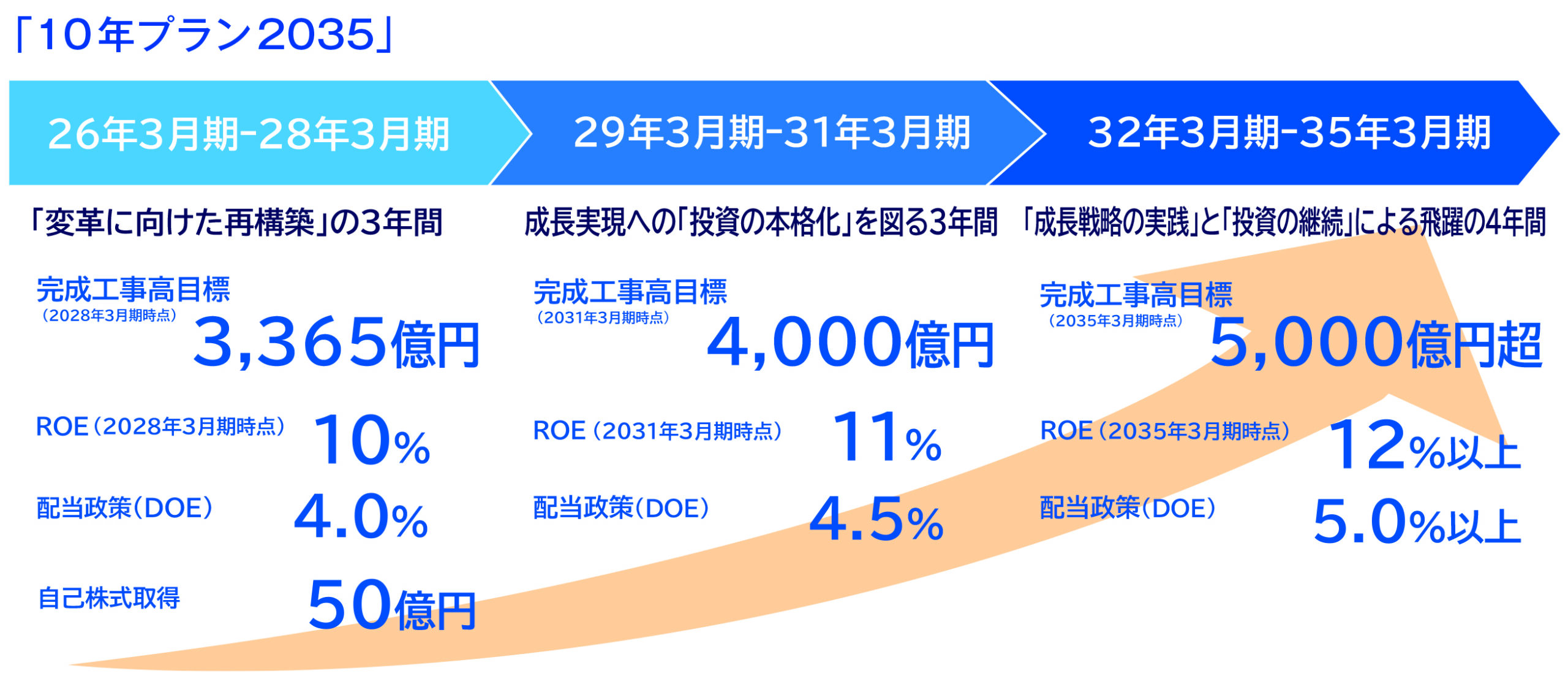 「10年プラン2035」

26年3月期-28年3月期

「変革に向けた再構築」の3年間

完成工事高目標
（2028年3月期時点）
3,365億円

ROE（2028年3月期時点） 10%

配当政策（DOE） 4.0%

自己株式取得 50億円

29年3月期-31年3月期

成長実現への「投資の本格化」を図る3年間

完成工事高目標
（2031年3月期時点）
4,000億円

ROE（2031年3月期時点） 11%

配当政策（DOE） 4.5%

32年3月期-35年3月期

「成長戦略の実践」と「投資の継続」による飛躍の4年間

完成工事高目標
（2035年3月期時点）
5,000億円超

ROE（2035年3月期時点） 12%以上

配当政策（DOE） 5.0%以上